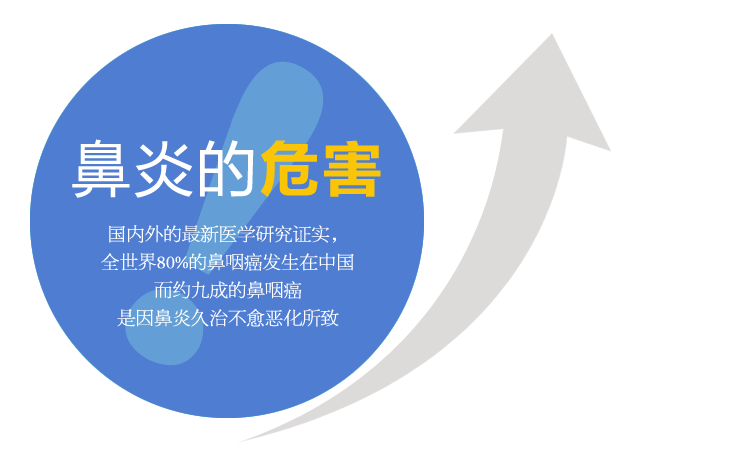 鼻炎的危害

国内外的最新医学研究证实，
全世界80%的鼻咽癌发生在中国
而约九成的鼻咽癌
是因鼻炎久治不愈恶化所致